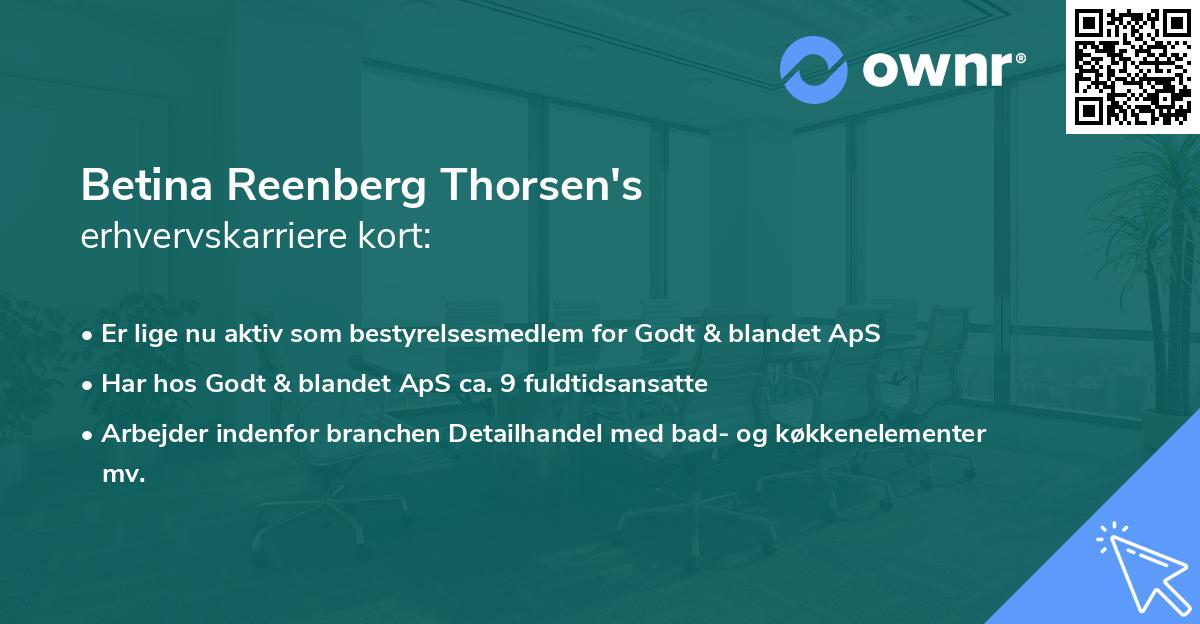 ownr®

Betina Reenberg Thorsen's
erhvervskarriere kort:

• Er lige nu aktiv som bestyrelsesmedlem for Godt & blandet ApS
• Har hos Godt & blandet ApS ca. 9 fuldtidsansatte
• Arbejder indenfor branchen Detailhandel med bad- og køkkenelementer mv.